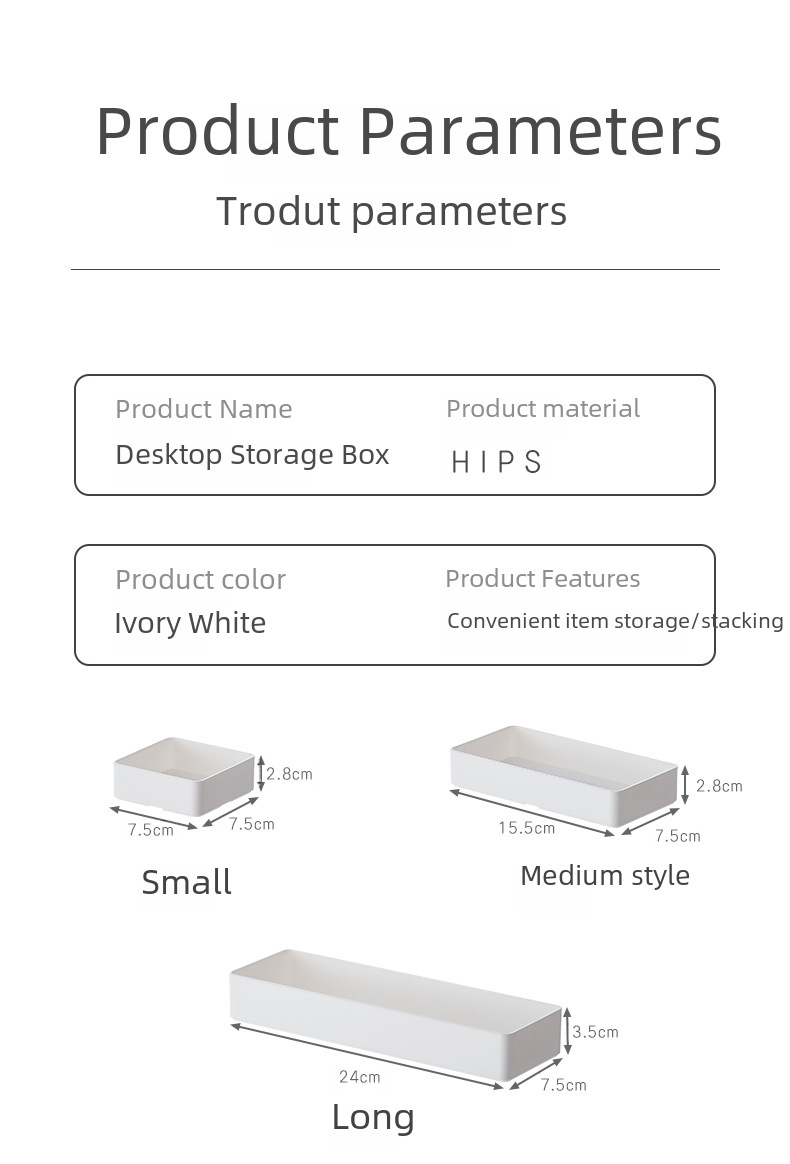 Product Parameters

Trodut parameters

Product Name
Desktop Storage Box

Product material
HIPS

Product color
Ivory White

Product Features
Convenient item storage/stacking

2.8cm
7.5cm
7.5cm
Small

2.8cm
15.5cm
7.5cm
Medium style

3.5cm
24cm
7.5cm
Long